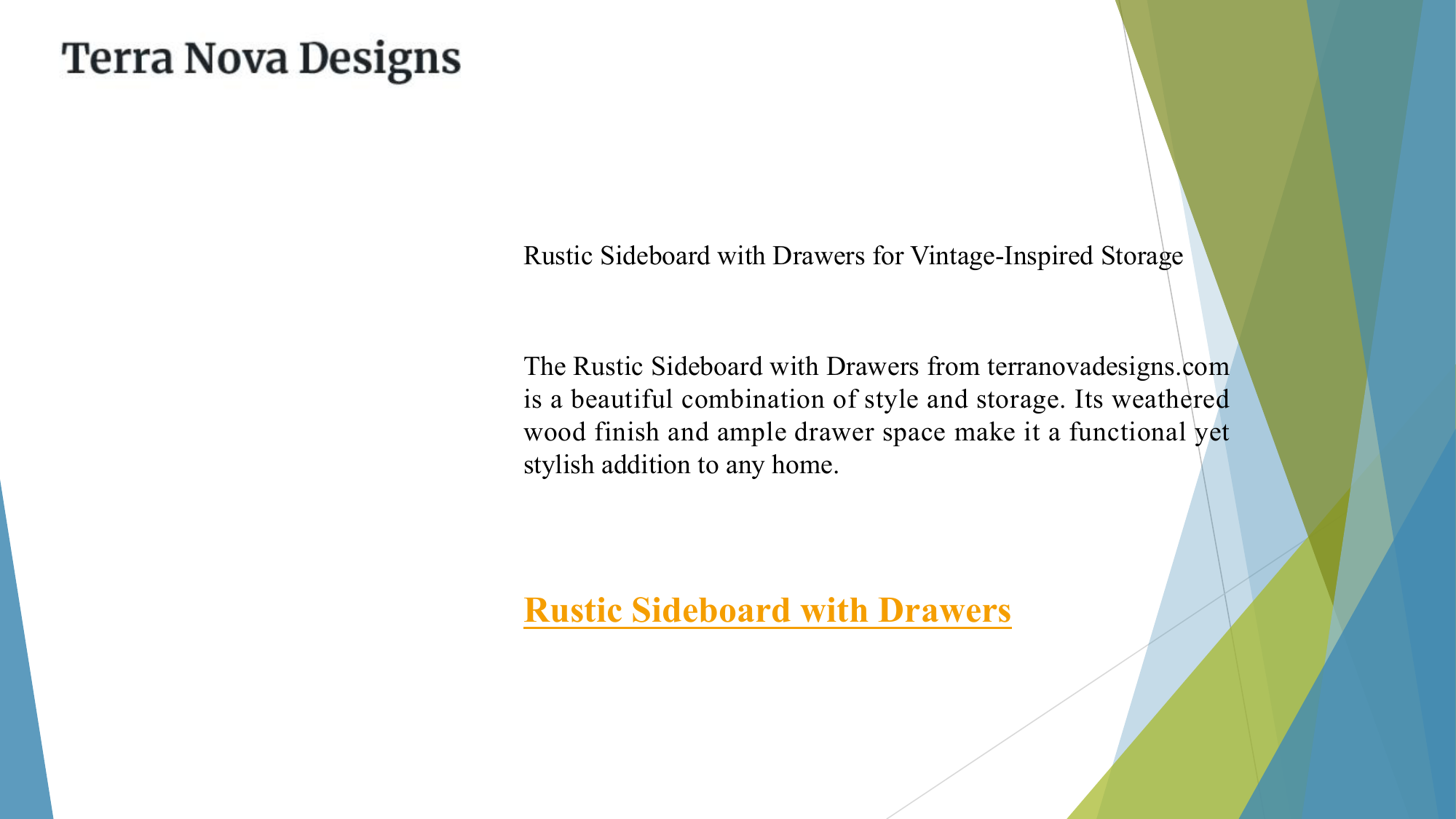 Terra Nova Designs

Rustic Sideboard with Drawers for Vintage-Inspired Storage

The Rustic Sideboard with Drawers from terranovadesigns.com is a beautiful combination of style and storage. Its weathered wood finish and ample drawer space make it a functional yet stylish addition to any home.

Rustic Sideboard with Drawers